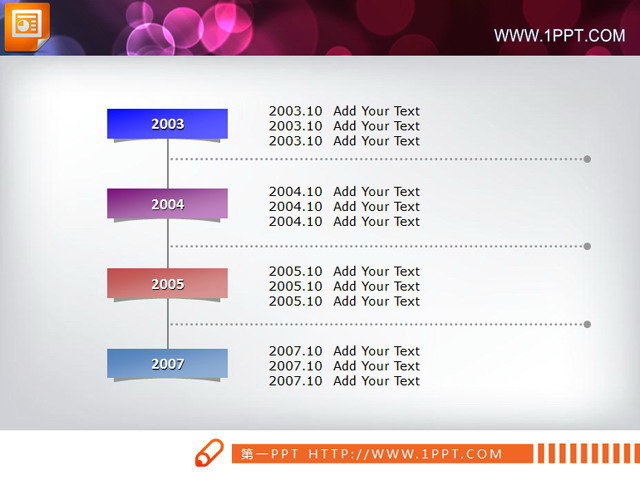 WWW.1PPT.COM

2003

2003.10 Add Your Text
2003.10 Add Your Text
2003.10 Add Your Text

2004

2004.10 Add Your Text
2004.10 Add Your Text
2004.10 Add Your Text

2005

2005.10 Add Your Text
2005.10 Add Your Text
2005.10 Add Your Text

2007

2007.10 Add Your Text
2007.10 Add Your Text
2007.10 Add Your Text

第一PPT HTTP://WWW.1PPT.COM